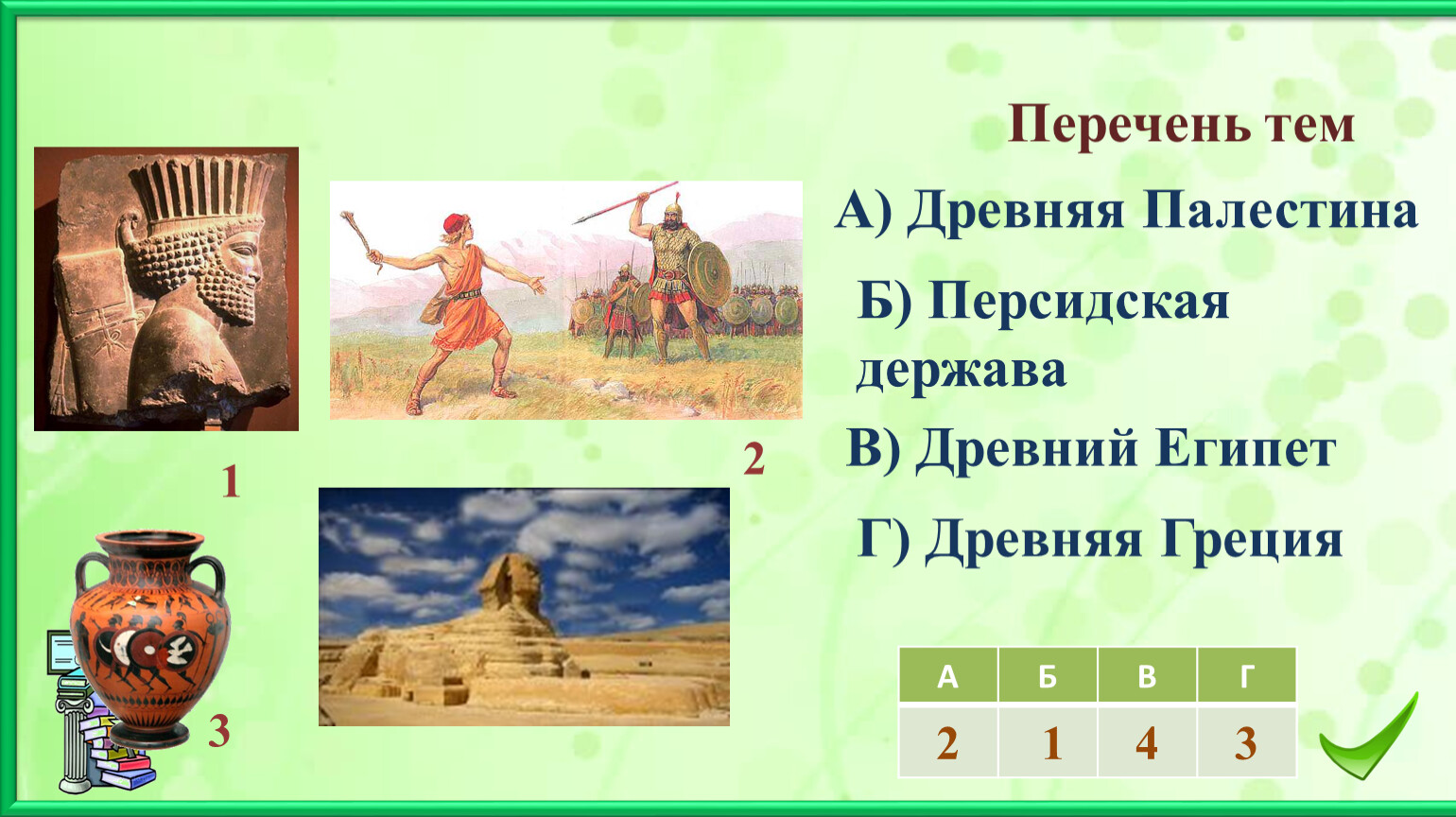 Перечень тем

А) Древняя Палестина

Б) Персидская держава

В) Древний Египет

Г) Древняя Греция

1

2

3

| А | Б | В | Г |
|---|---|---|---|
| 2 | 1 | 4 | 3 |